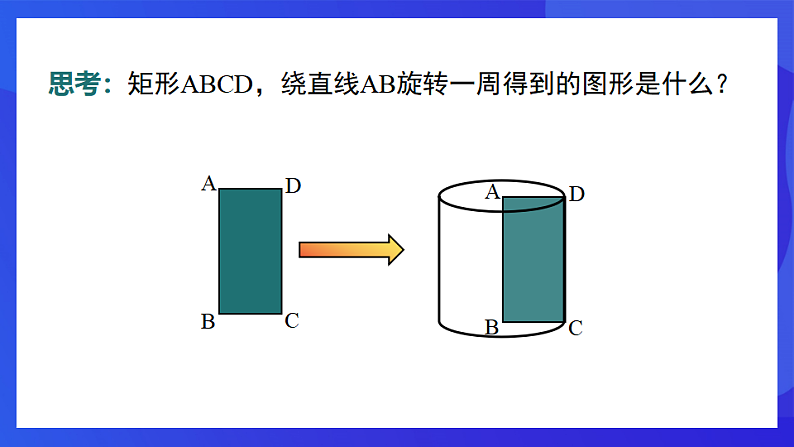 思考：矩形ABCD，绕直线AB旋转一周得到的图形是什么？

A D

B C

A D

B C